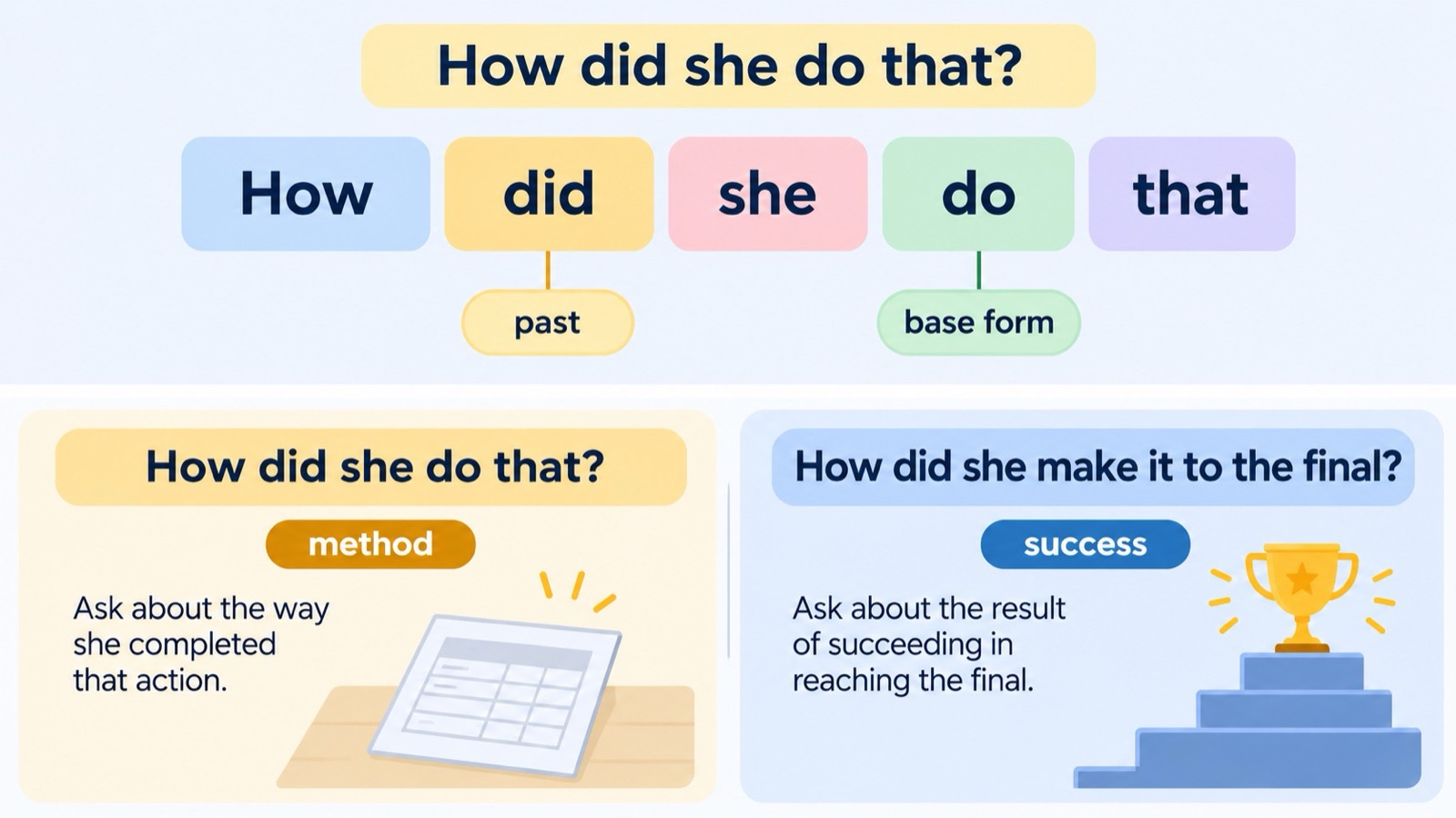 How did she do that?

How did she do that

past

base form

How did she do that?

method

Ask about the way she completed that action.

How did she make it to the final?

success

Ask about the result of succeeding in reaching the final.